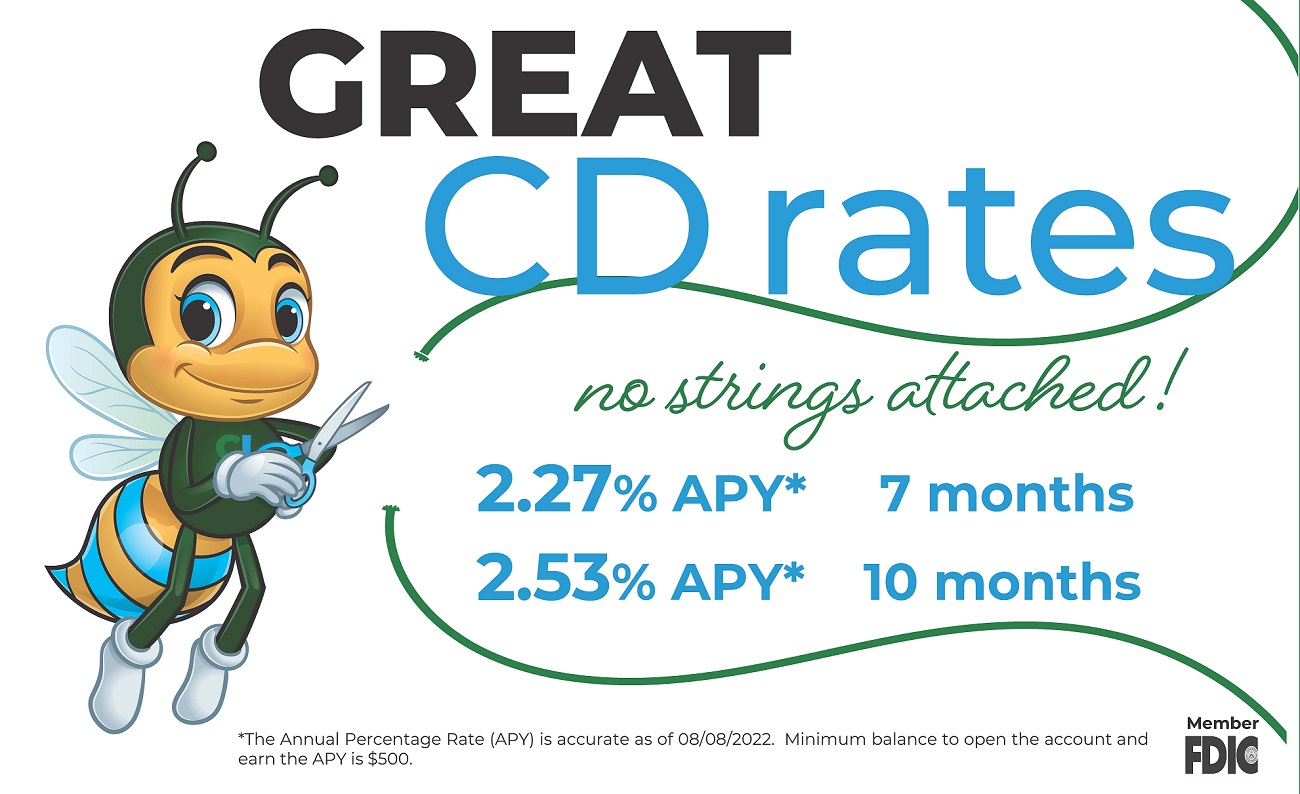 GREAT
CD rates

no strings attached!

2.27% APY* 7 months
2.53% APY* 10 months

*The Annual Percentage Rate (APY) is accurate as of 08/08/2022. Minimum balance to open the account and earn the APY is $500.

Member
FDIC